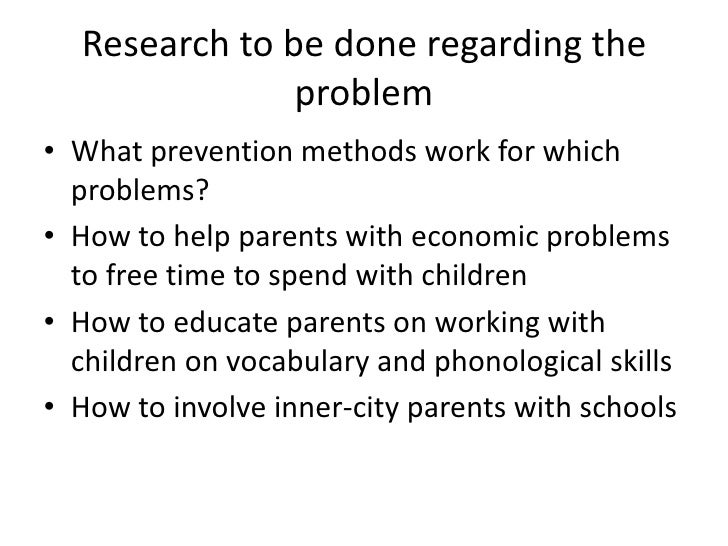 Research to be done regarding the problem

• What prevention methods work for which problems?
• How to help parents with economic problems to free time to spend with children
• How to educate parents on working with children on vocabulary and phonological skills
• How to involve inner-city parents with schools